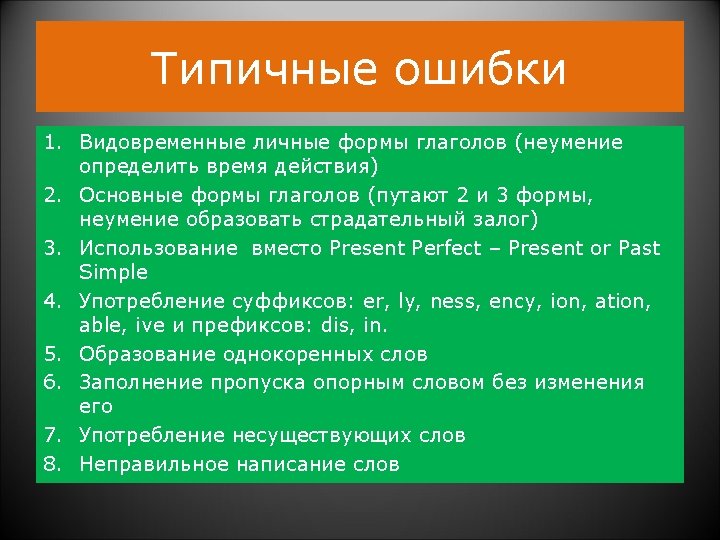 Типичные ошибки

1. Видовременные личные формы глаголов (неумение определить время действия)
2. Основные формы глаголов (путают 2 и 3 формы, неумение образовать страдательный залог)
3. Использование вместо Present Perfect – Present or Past Simple
4. Употребление суффиксов: er, ly, ness, ency, ion, ation, able, ive и префиксов: dis, in.
5. Образование однокоренных слов
6. Заполнение пропуска опорным словом без изменения его
7. Употребление несуществующих слов
8. Неправильное написание слов